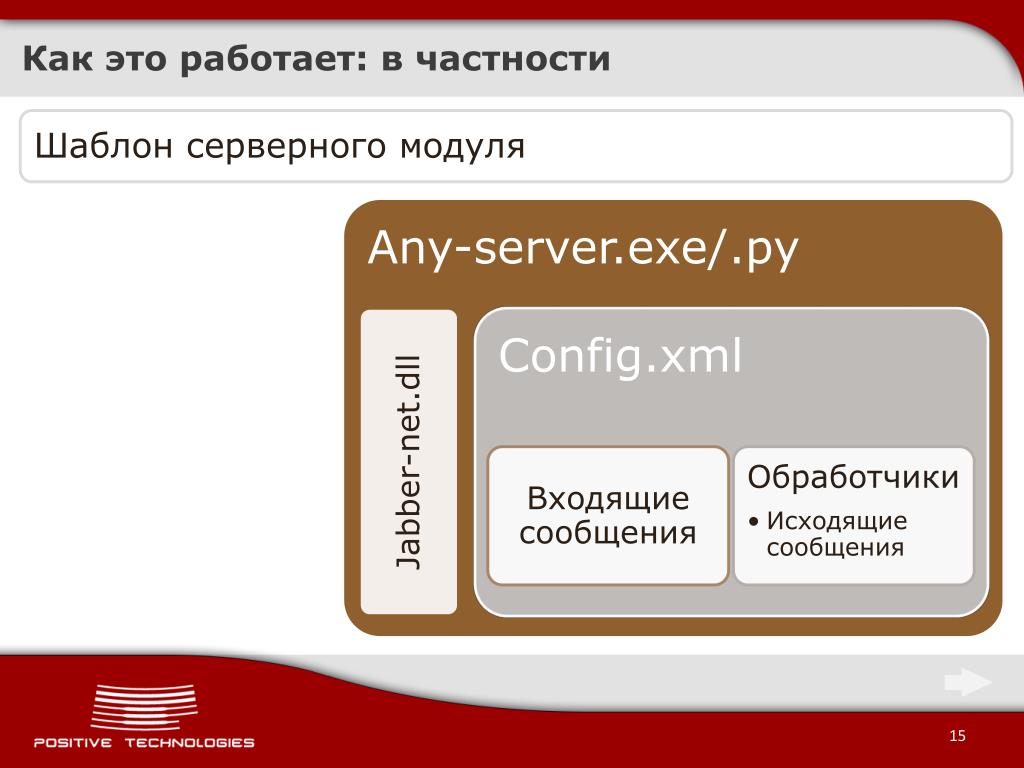 Как это работает: в частности

Шаблон серверного модуля

Any-server.exe/.py

Jabber-net.dll

Config.xml

Входящие сообщения

Обработчики

• Исходящие сообщения

POSITIVE TECHNOLOGIES

15